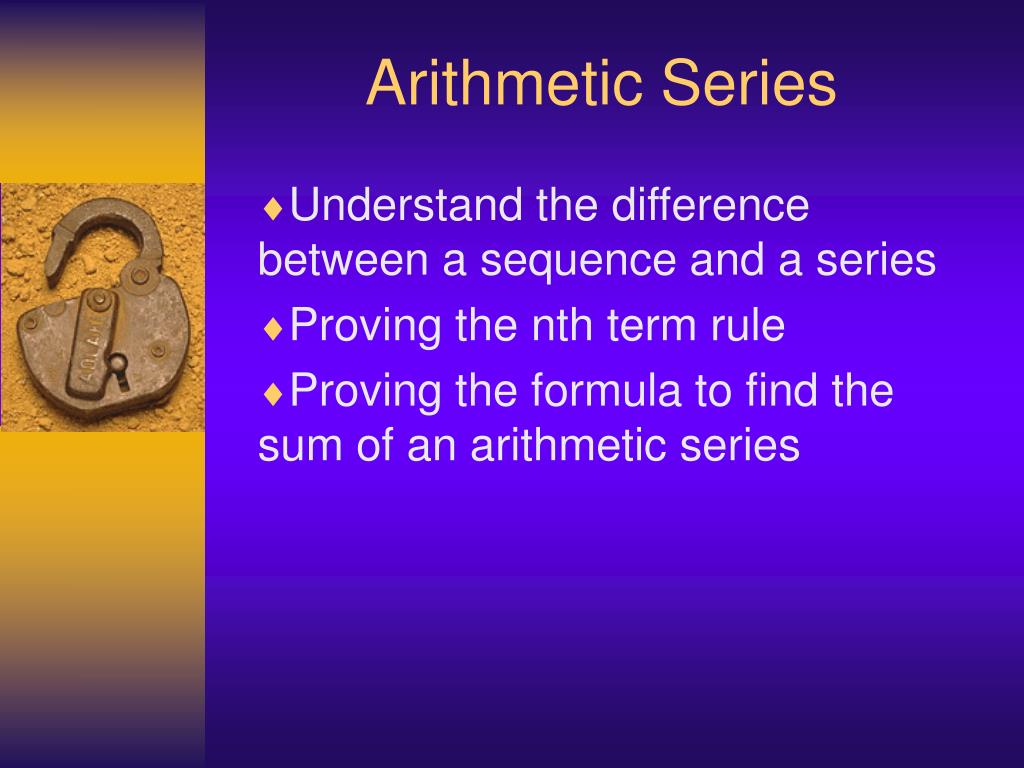 Arithmetic Series

♦Understand the difference between a sequence and a series

♦Proving the nth term rule

♦Proving the formula to find the sum of an arithmetic series